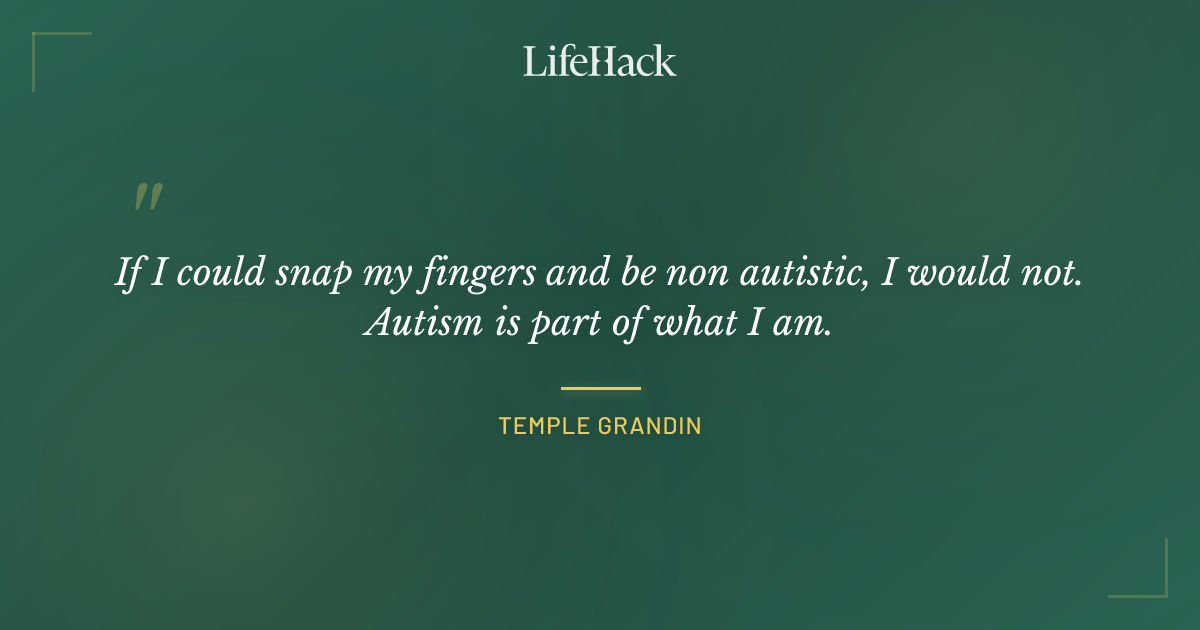 LifeHack

"

If I could snap my fingers and be non autistic, I would not. Autism is part of what I am.

TEMPLE GRANDIN